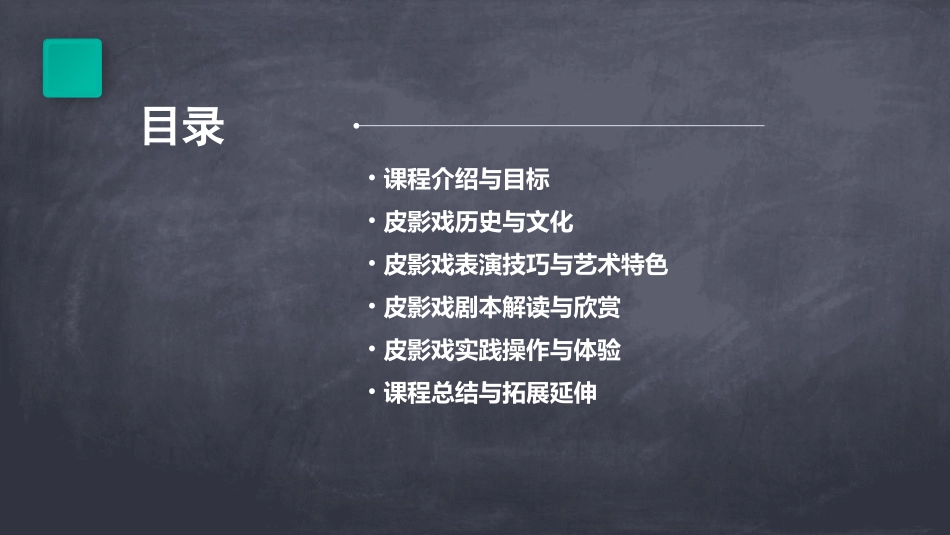 目录

• 课程介绍与目标
• 皮影戏历史与文化
• 皮影戏表演技巧与艺术特色
• 皮影戏剧本解读与欣赏
• 皮影戏实践操作与体验
• 课程总结与拓展延伸